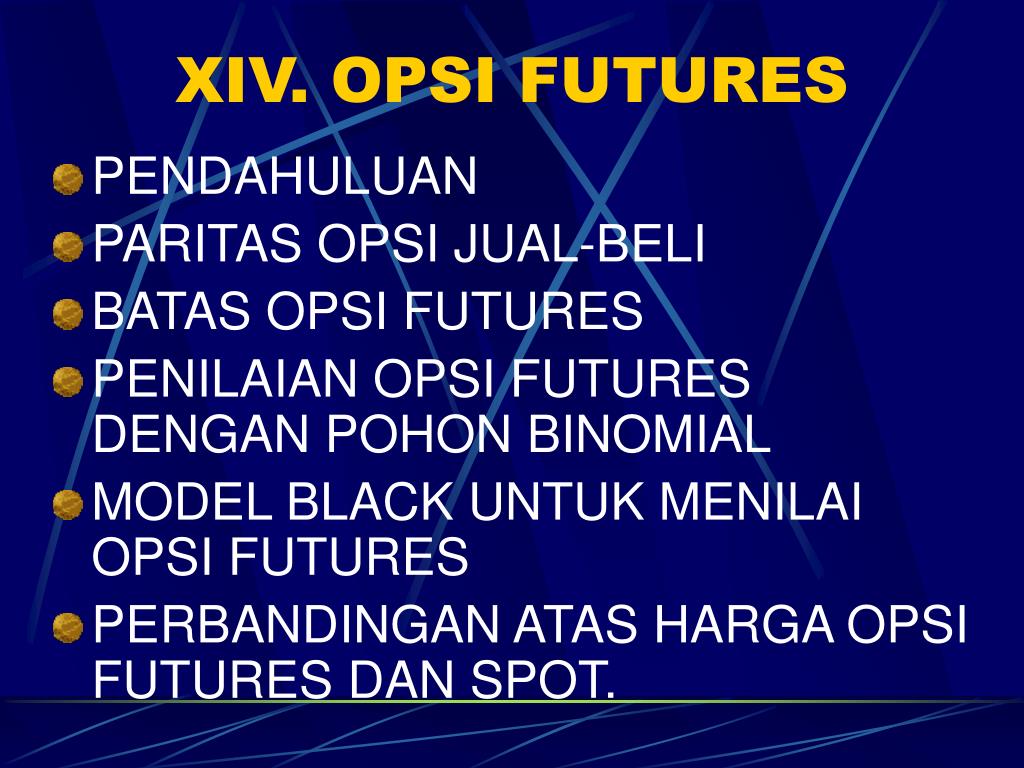 XIV. OPSI FUTURES

PENDAHULUAN

PARITAS OPSI JUAL-BELI

BATAS OPSI FUTURES

PENILAIAN OPSI FUTURES DENGAN POHON BINOMIAL

MODEL BLACK UNTUK MENILAI OPSI FUTURES

PERBANDINGAN ATAS HARGA OPSI FUTURES DAN SPOT.